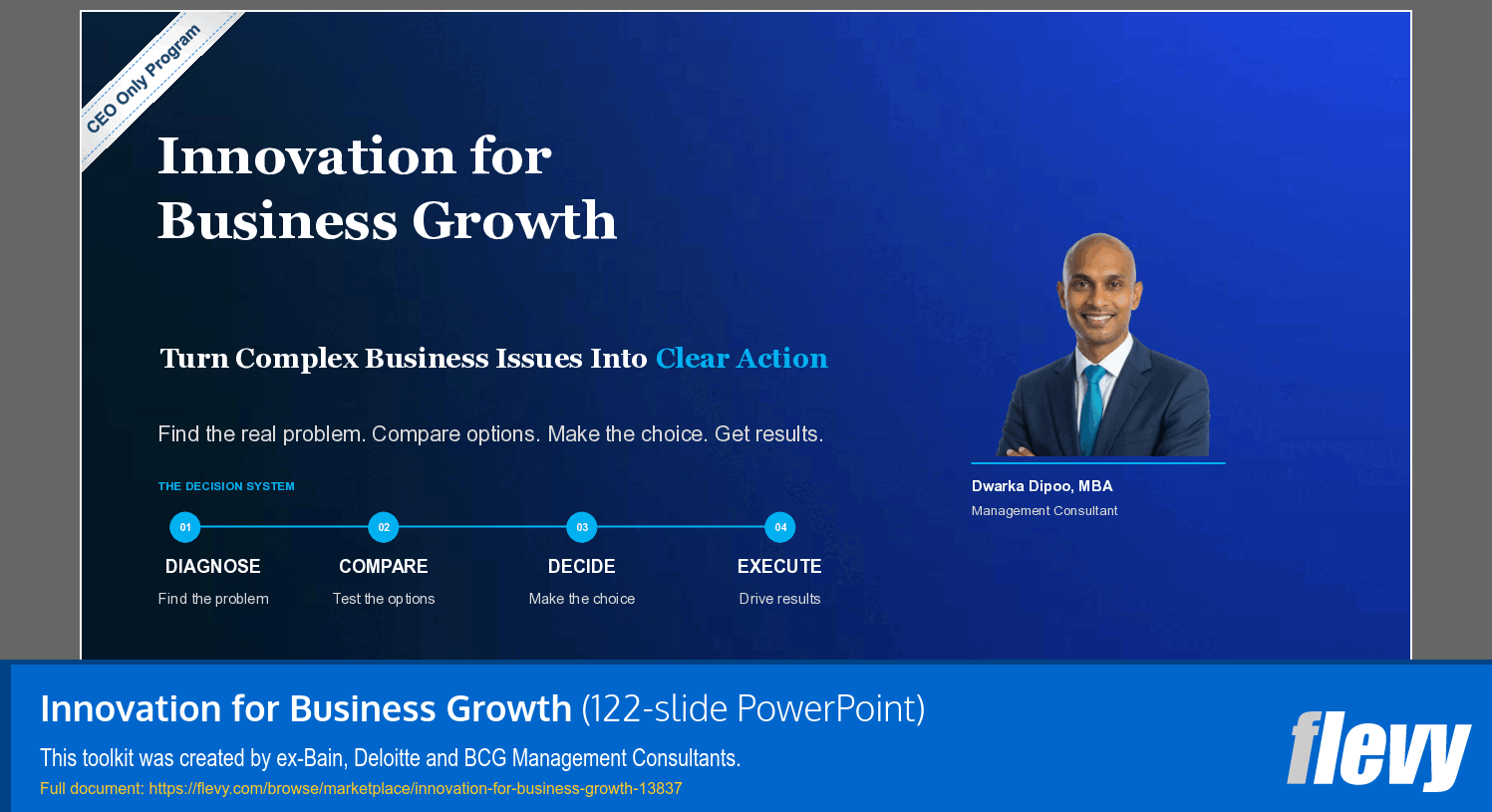 CEO Only Program

Innovation for Business Growth

Turn Complex Business Issues Into Clear Action

Find the real problem. Compare options. Make the choice. Get results.

THE DECISION SYSTEM

01
DIAGNOSE
Find the problem

02
COMPARE
Test the options

03
DECIDE
Make the choice

04
EXECUTE
Drive results

Dwarka Dipoo, MBA
Management Consultant

Innovation for Business Growth (122-slide PowerPoint)

This toolkit was created by ex-Bain, Deloitte and BCG Management Consultants.

Full document: https://flevy.com/browse/marketplace/innovation-for-business-growth-13837

flevy